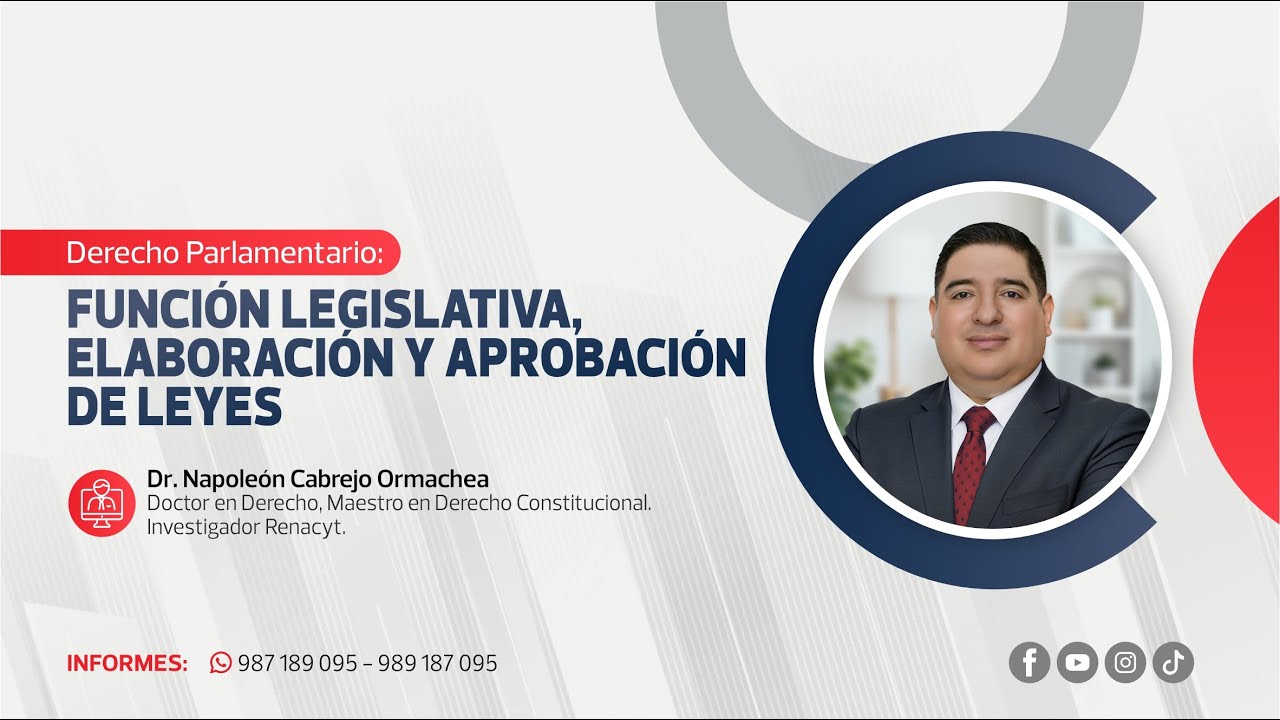 Derecho Parlamentario:

FUNCIÓN LEGISLATIVA, ELABORACIÓN Y APROBACIÓN DE LEYES

Dr. Napoleón Cabrejo Ormachea
Doctor en Derecho, Maestro en Derecho Constitucional.
Investigador Renacyt.

INFORMES: 987 189 095 – 989 187 095